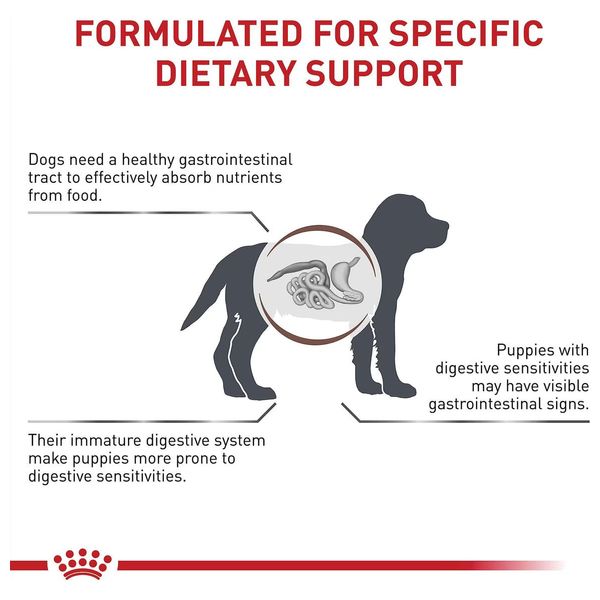 FORMULATED FOR SPECIFIC DIETARY SUPPORT

Dogs need a healthy gastrointestinal tract to effectively absorb nutrients from food.

Puppies with digestive sensitivities may have visible gastrointestinal signs.

Their immature digestive system make puppies more prone to digestive sensitivities.